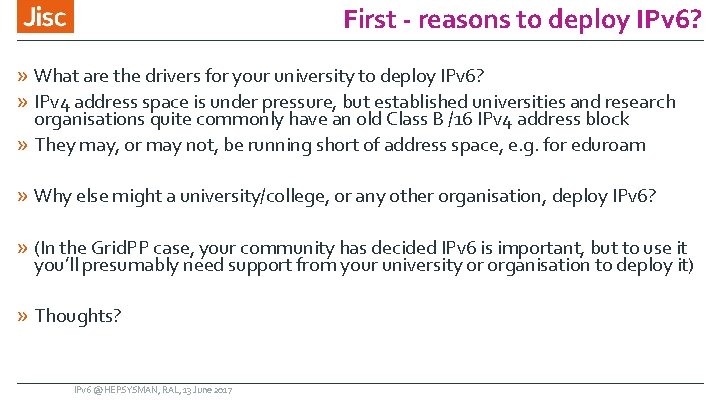 Jisc

First - reasons to deploy IPv6?

» What are the drivers for your university to deploy IPv6?

» IPv4 address space is under pressure, but established universities and research organisations quite commonly have an old Class B /16 IPv4 address block

» They may, or may not, be running short of address space, e.g. for eduroam

» Why else might a university/college, or any other organisation, deploy IPv6?

» (In the GridPP case, your community has decided IPv6 is important, but to use it you'll presumably need support from your university or organisation to deploy it)

» Thoughts?

IPv6 @ HEPSYSMAN, RAL, 13 June 2017